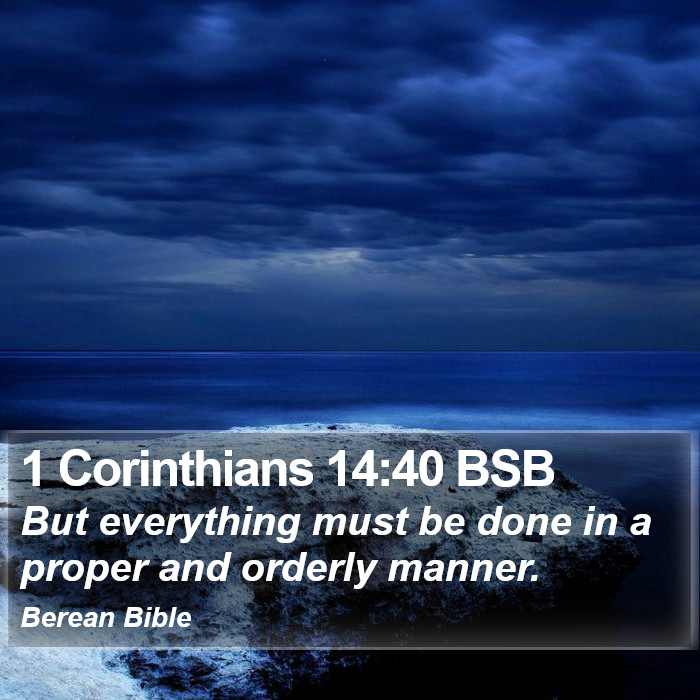 1 Corinthians 14:40 BSB
But everything must be done in a proper and orderly manner.
Berean Bible